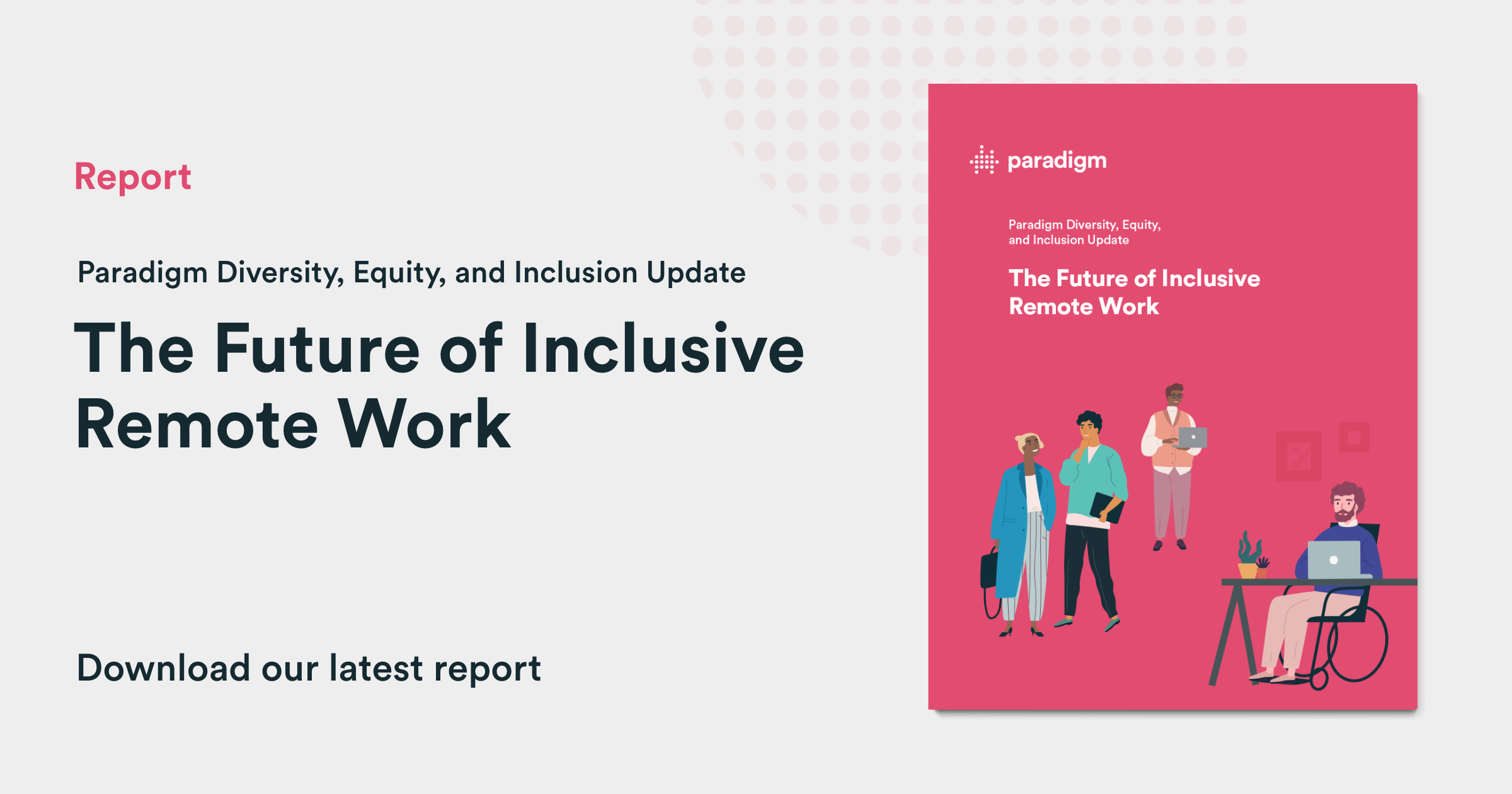 Report

Paradigm Diversity, Equity, and Inclusion Update

The Future of Inclusive Remote Work

Download our latest report

paradigm

Paradigm Diversity, Equity, and Inclusion Update

The Future of Inclusive Remote Work